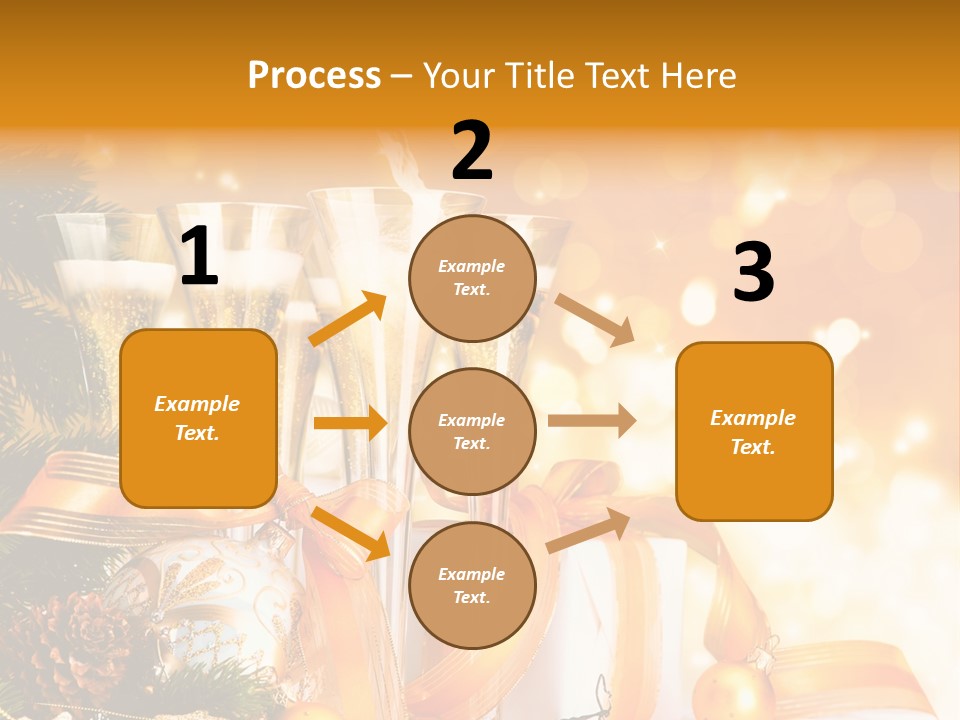 Process – Your Title Text Here

1

Example Text.

2

Example Text.

Example Text.

Example Text.

3

Example Text.